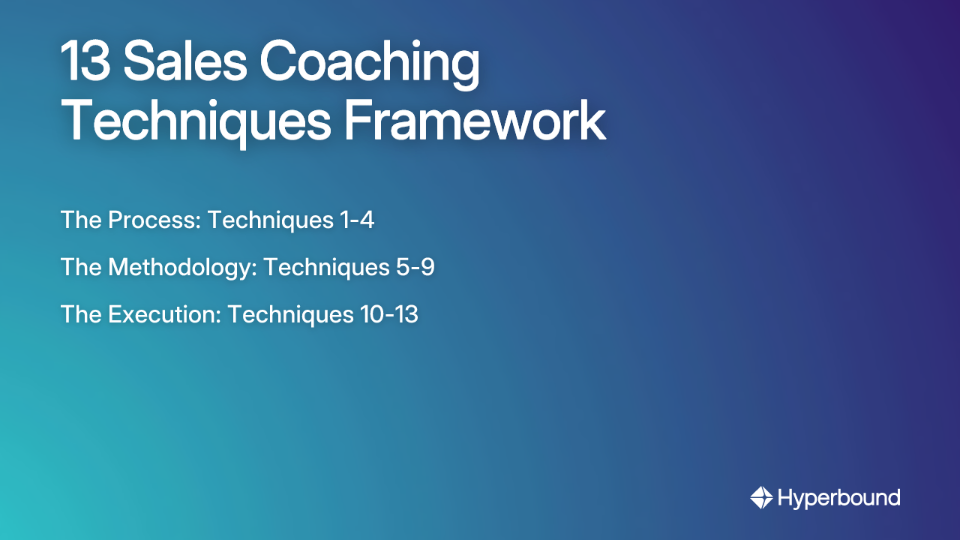 13 Sales Coaching Techniques Framework

The Process: Techniques 1-4

The Methodology: Techniques 5-9

The Execution: Techniques 10-13

Hyperbound